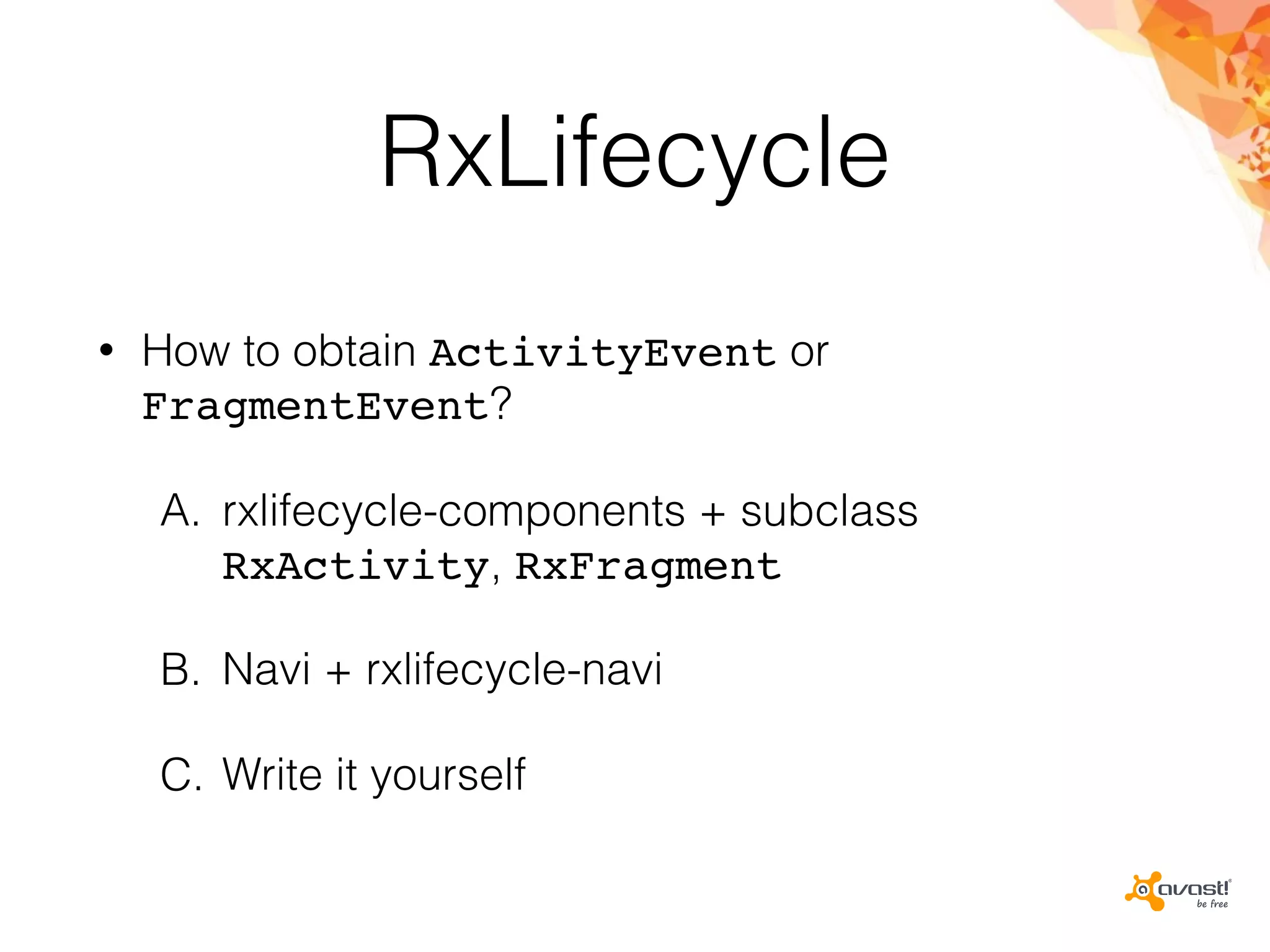 RxLifecycle

• How to obtain ActivityEvent or FragmentEvent?

A. rxlifecycle-components + subclass RxActivity, RxFragment

B. Navi + rxlifecycle-navi

C. Write it yourself

avast! be free